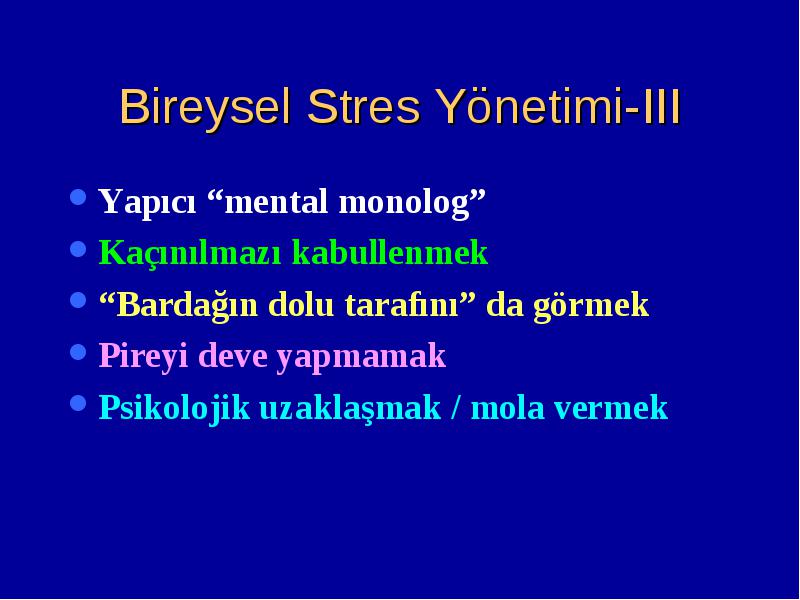 Bireysel Stres Yönetimi-III

- Yapıcı “mental monolog”
- Kaçınılmazı kabullenmek
- “Bardağın dolu tarafını” da görmek
- Pireyi deve yapmamak
- Psikolojik uzaklaşmak / mola vermek